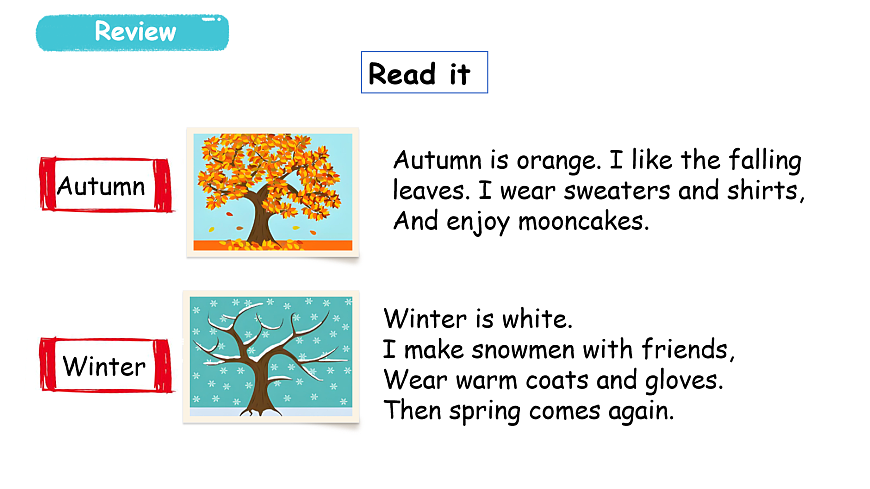 Review

Read it

Autumn

Autumn is orange. I like the falling leaves. I wear sweaters and shirts, And enjoy mooncakes.

Winter

Winter is white.
I make snowmen with friends,
Wear warm coats and gloves.
Then spring comes again.